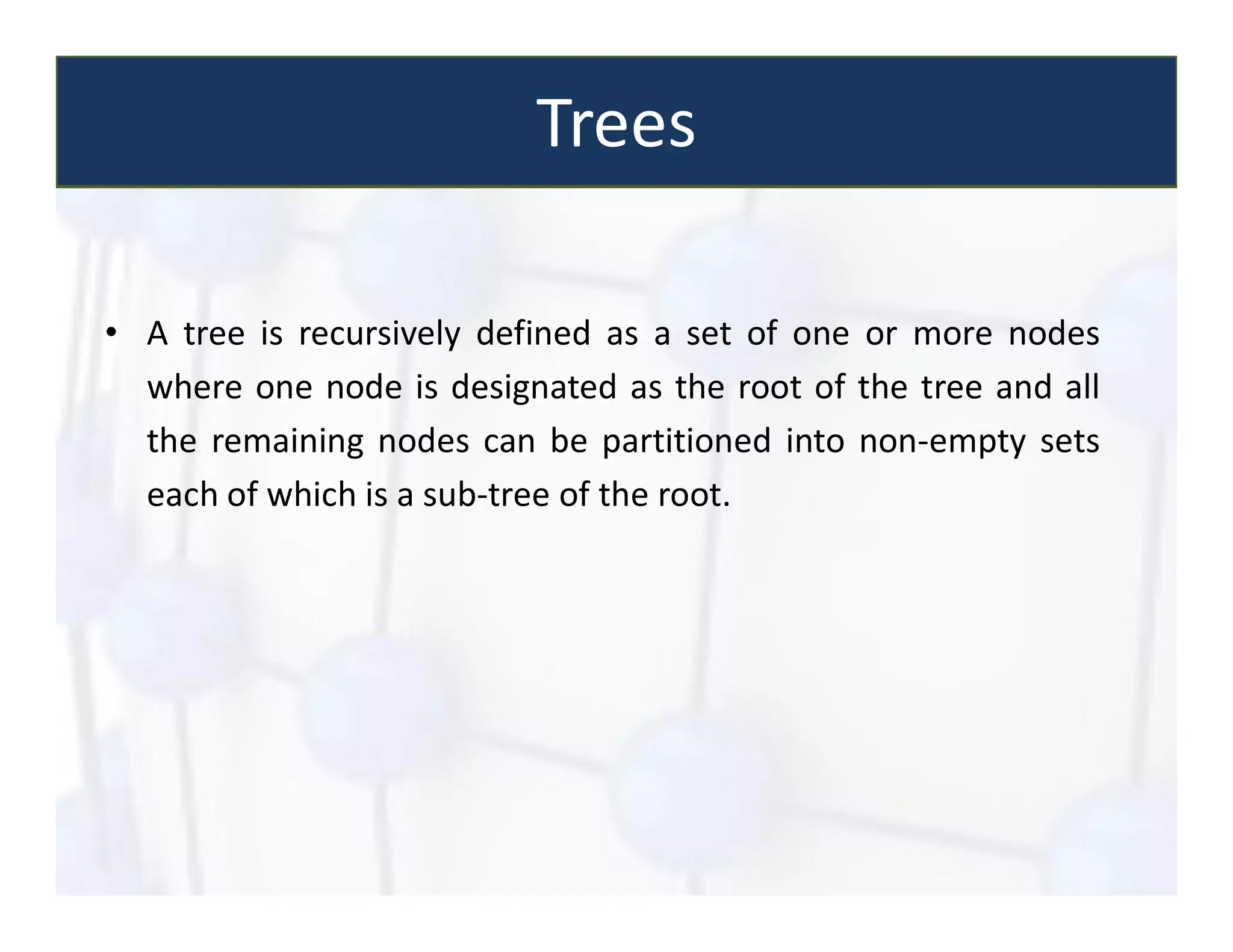 Trees

• A tree is recursively defined as a set of one or more nodes where one node is designated as the root of the tree and all the remaining nodes can be partitioned into non-empty sets each of which is a sub-tree of the root.